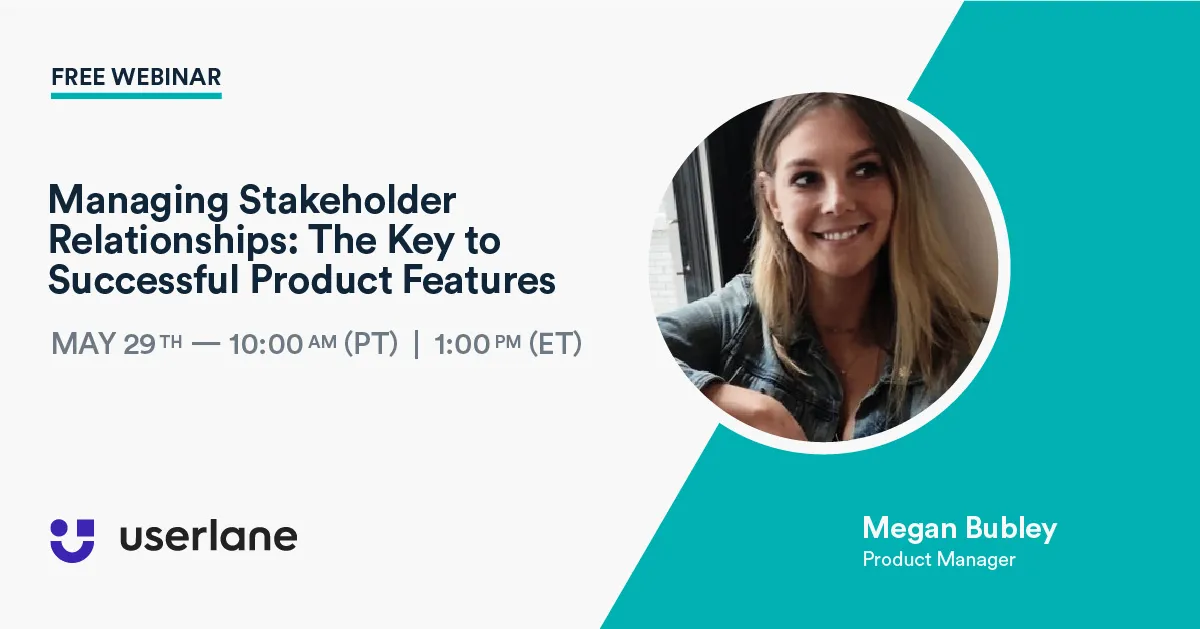 FREE WEBINAR

Managing Stakeholder Relationships: The Key to Successful Product Features

MAY 29TH — 10:00 AM (PT) | 1:00 PM (ET)

userlane

Megan Bubley
Product Manager